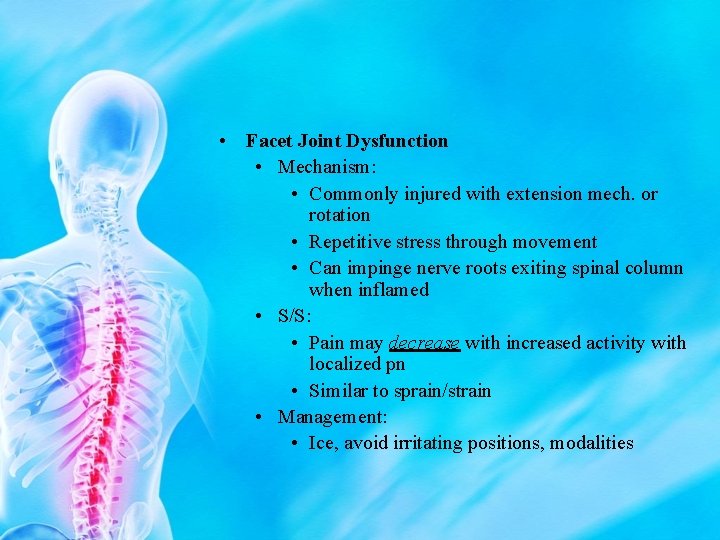 • Facet Joint Dysfunction
  • Mechanism:
    • Commonly injured with extension mech. or rotation
    • Repetitive stress through movement
    • Can impinge nerve roots exiting spinal column when inflamed
  • S/S:
    • Pain may decrease with increased activity with localized pn
    • Similar to sprain/strain
  • Management:
    • Ice, avoid irritating positions, modalities